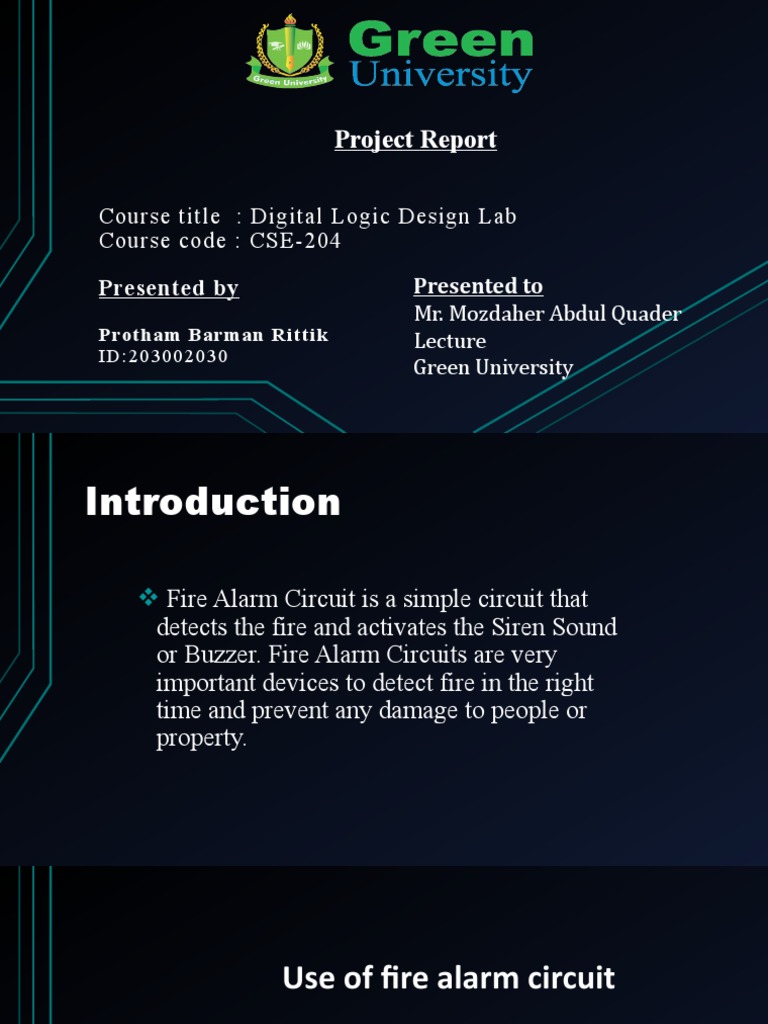 Green University

Green University

Project Report

Course title : Digital Logic Design Lab
Course code : CSE-204

Presented by

Protham Barman Rittik
ID:203002030

Presented to
Mr. Mozdaher Abdul Quader
Lecture
Green University

Introduction

❖ Fire Alarm Circuit is a simple circuit that detects the fire and activates the Siren Sound or Buzzer. Fire Alarm Circuits are very important devices to detect fire in the right time and prevent any damage to people or property.

Use of fire alarm circuit